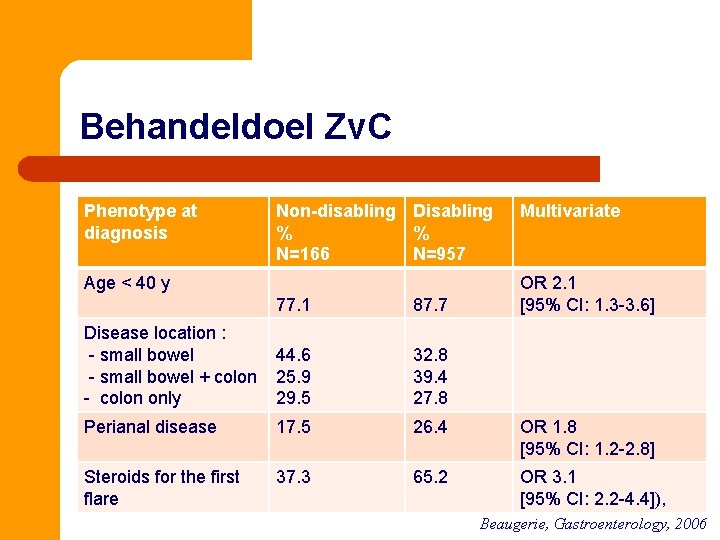 Behandeldoel ZvC

| Phenotype at diagnosis | Non-disabling % N=166 | Disabling % N=957 | Multivariate |
|---|---|---|---|
| Age < 40 y | 77.1 | 87.7 | OR 2.1 [95% CI: 1.3-3.6] |
| Disease location : - small bowel - small bowel + colon - colon only | 44.6 25.9 29.5 | 32.8 39.4 27.8 | |
| Perianal disease | 17.5 | 26.4 | OR 1.8 [95% CI: 1.2-2.8] |
| Steroids for the first flare | 37.3 | 65.2 | OR 3.1 [95% CI: 2.2-4.4]), |

Beaugerie, Gastroenterology, 2006